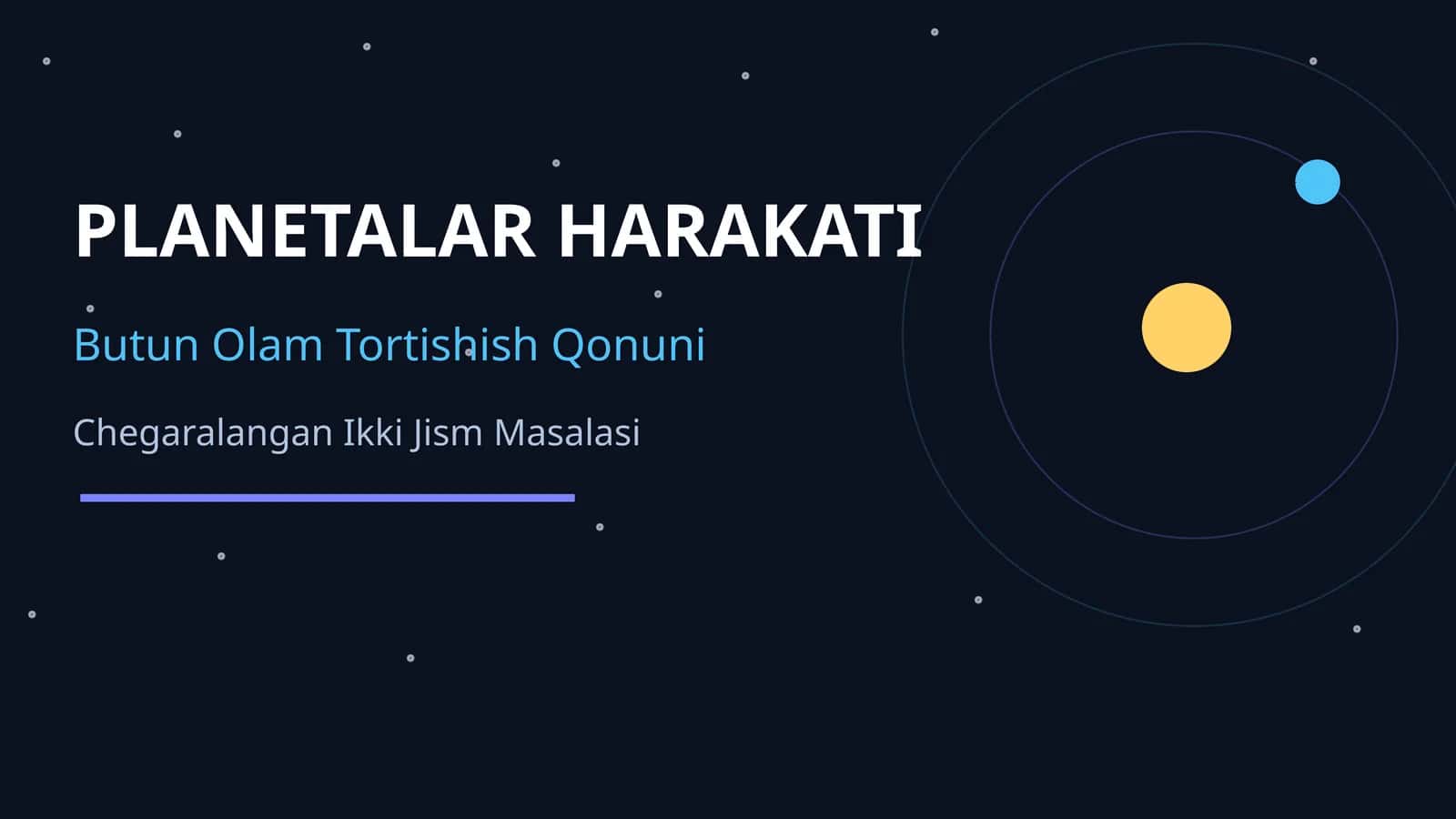 PLANETALAR HARAKATI

Butun Olam Tortishish Qonuni

Chegaralangan Ikki Jism Masalasi